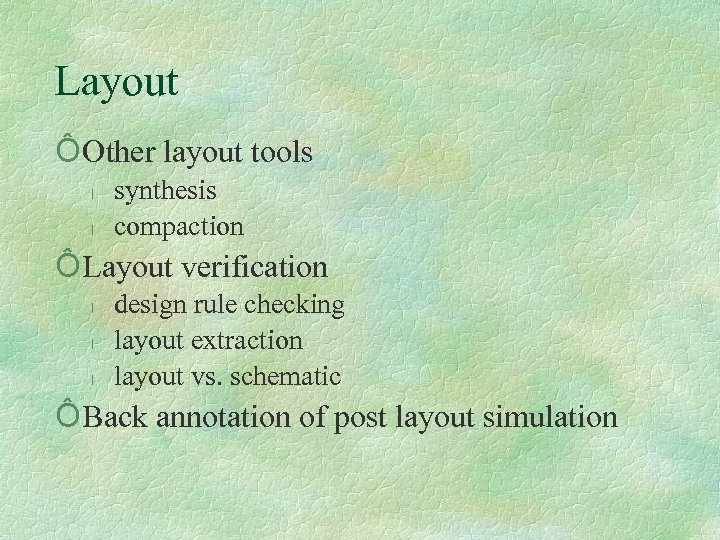 Layout

ÔOther layout tools
l synthesis
l compaction

ÔLayout verification
l design rule checking
l layout extraction
l layout vs. schematic

ÔBack annotation of post layout simulation